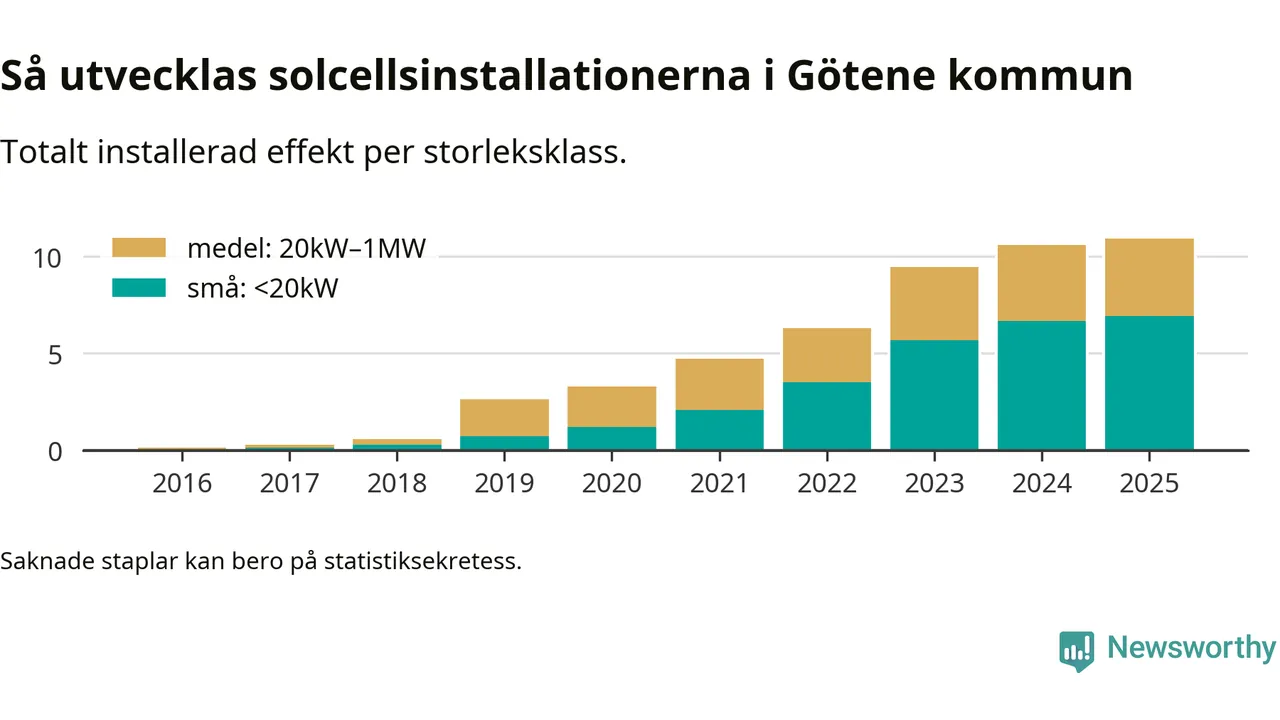 Så utvecklas solcellsinstallationerna i Götene kommun

Totalt installerad effekt per storleksklass.

medel: 20kW–1MW
små: <20kW

10
5
0

2016 2017 2018 2019 2020 2021 2022 2023 2024 2025

Saknade staplar kan bero på statistiksekretess.

Newsworthy